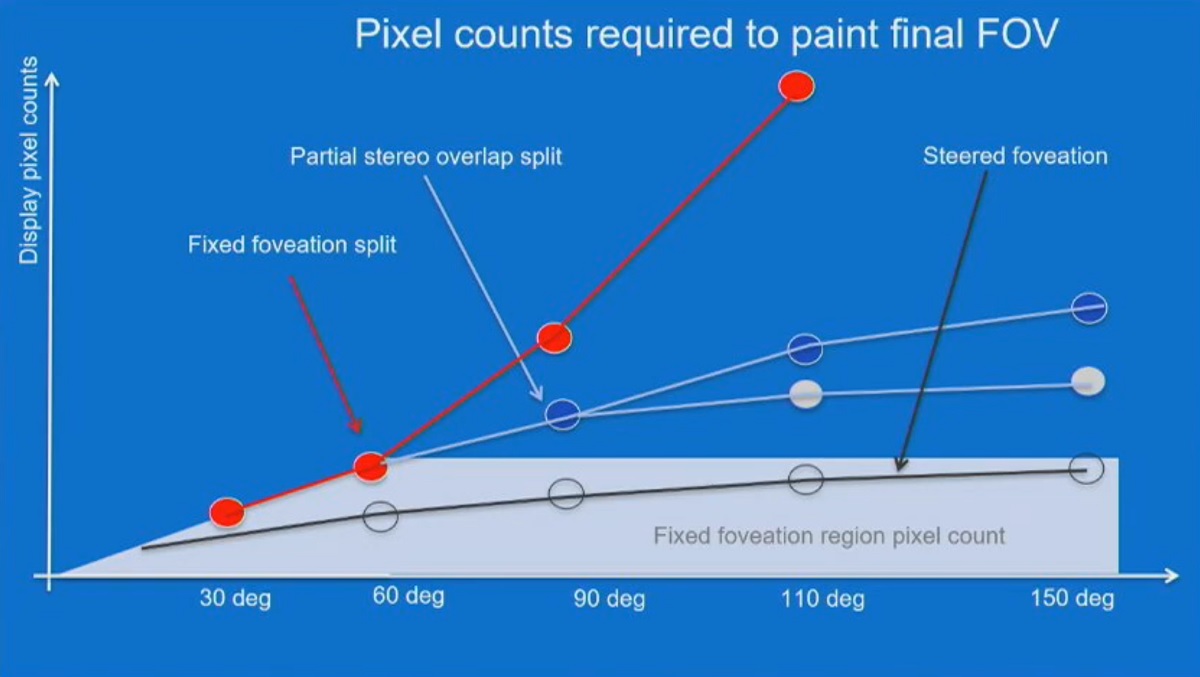 Pixel counts required to paint final FOV

Display pixel counts

Partial stereo overlap split

Steered foveation

Fixed foveation split

Fixed foveation region pixel count

30 deg

60 deg

90 deg

110 deg

150 deg